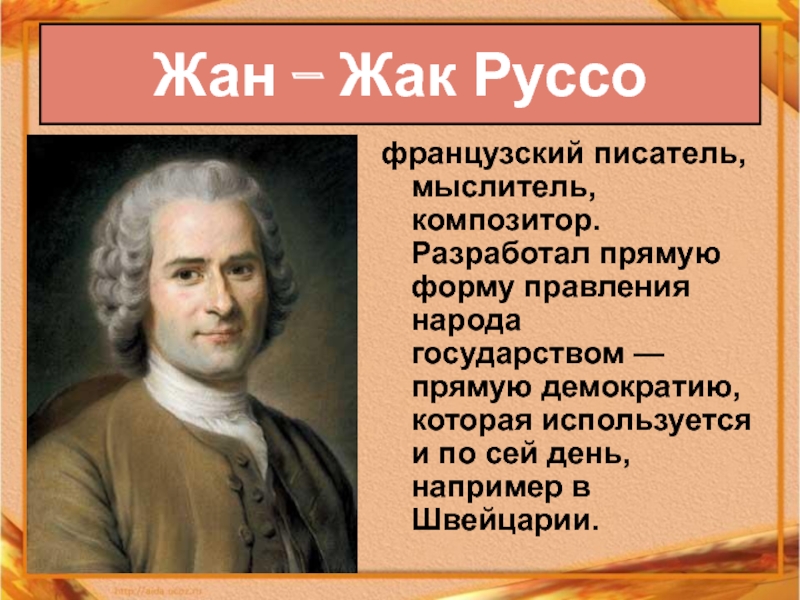 Жан – Жак Руссо

французский писатель, мыслитель, композитор. Разработал прямую форму правления народа государством — прямую демократию, которая используется и по сей день, например в Швейцарии.

http://aida.ucoz.ru